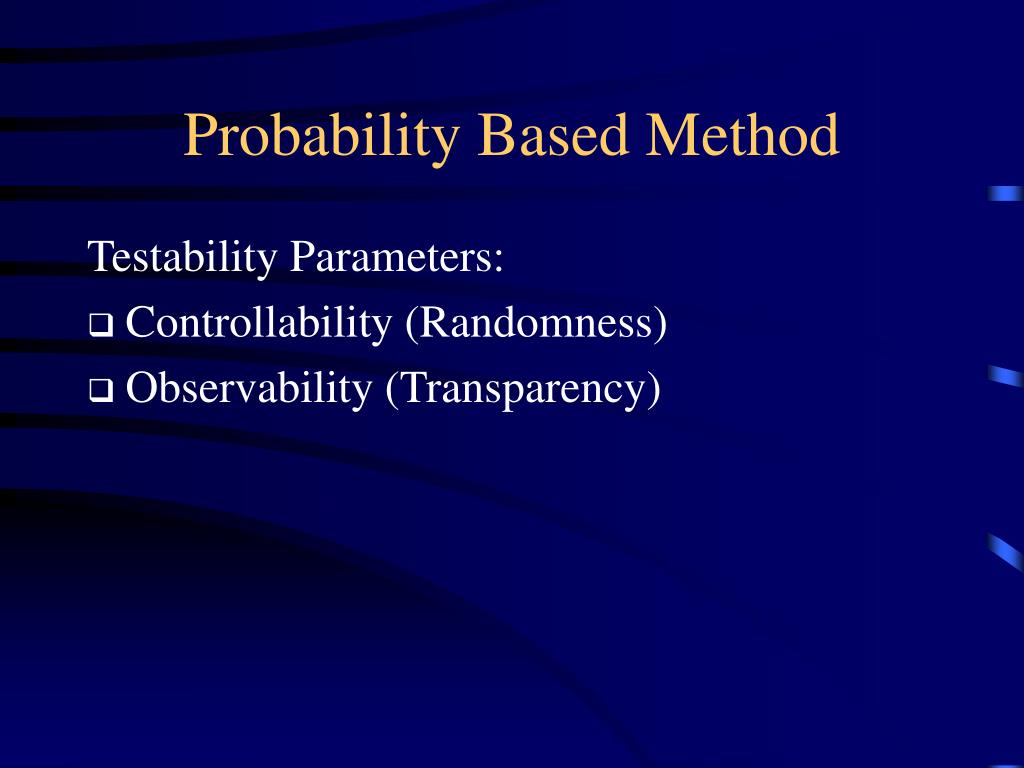 Probability Based Method

Testability Parameters:

❑ Controllability (Randomness)

❑ Observability (Transparency)